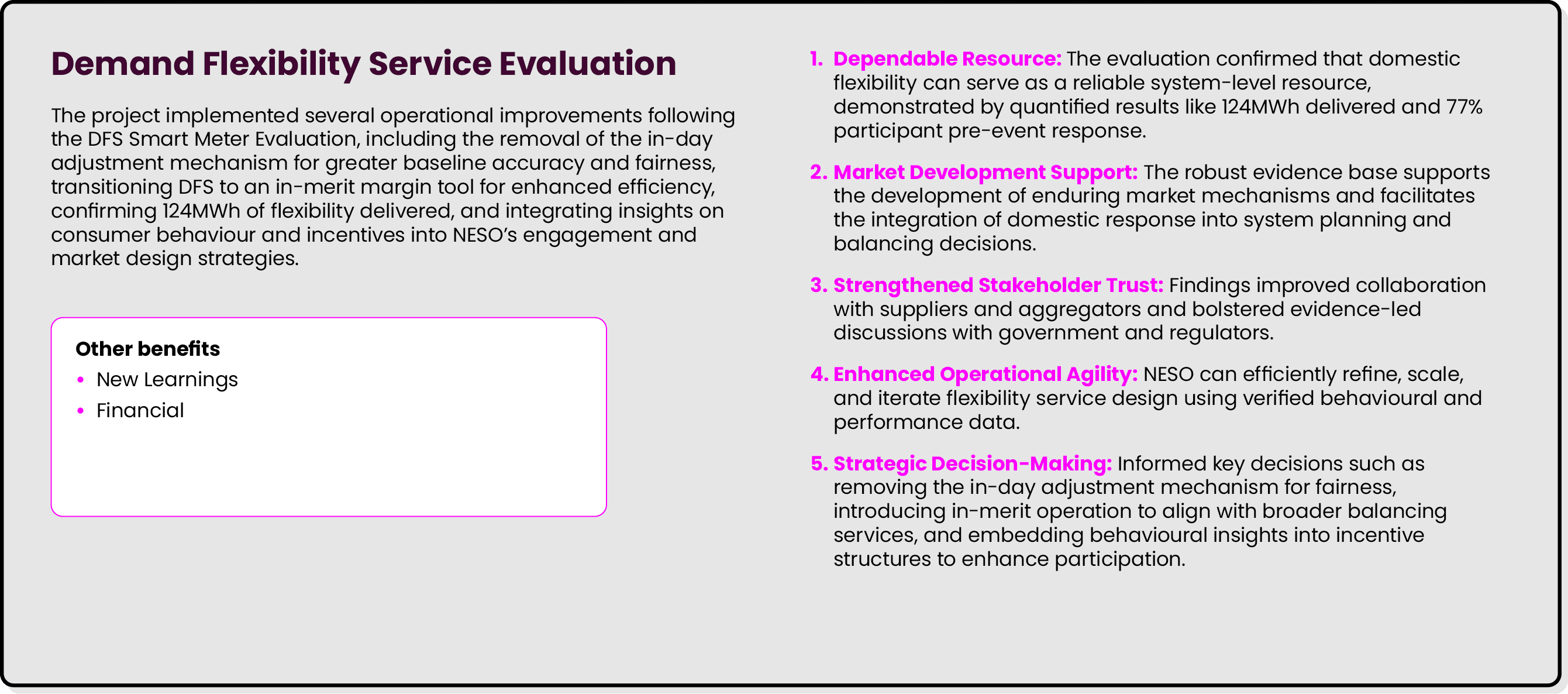 Demand Flexibility Service Evaluation

The project implemented several operational improvements following the DFS Smart Meter Evaluation, including the removal of the in-day adjustment mechanism for greater baseline accuracy and fairness, transitioning DFS to an in-merit margin tool for enhanced efficiency, confirming 124MWh of flexibility delivered, and integrating insights on consumer behaviour and incentives into NESO's engagement and market design strategies.

Other benefits
• New Learnings
• Financial

1. Dependable Resource: The evaluation confirmed that domestic flexibility can serve as a reliable system-level resource, demonstrated by quantified results like 124MWh delivered and 77% participant pre-event response.

2. Market Development Support: The robust evidence base supports the development of enduring market mechanisms and facilitates the integration of domestic response into system planning and balancing decisions.

3. Strengthened Stakeholder Trust: Findings improved collaboration with suppliers and aggregators and bolstered evidence-led discussions with government and regulators.

4. Enhanced Operational Agility: NESO can efficiently refine, scale, and iterate flexibility service design using verified behavioural and performance data.

5. Strategic Decision-Making: Informed key decisions such as removing the in-day adjustment mechanism for fairness, introducing in-merit operation to align with broader balancing services, and embedding behavioural insights into incentive structures to enhance participation.